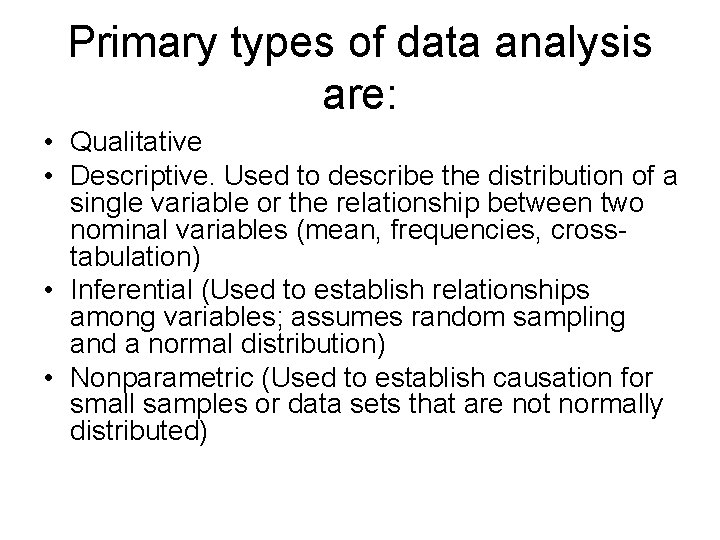 Primary types of data analysis are:

• Qualitative
• Descriptive. Used to describe the distribution of a single variable or the relationship between two nominal variables (mean, frequencies, cross-tabulation)
• Inferential (Used to establish relationships among variables; assumes random sampling and a normal distribution)
• Nonparametric (Used to establish causation for small samples or data sets that are not normally distributed)